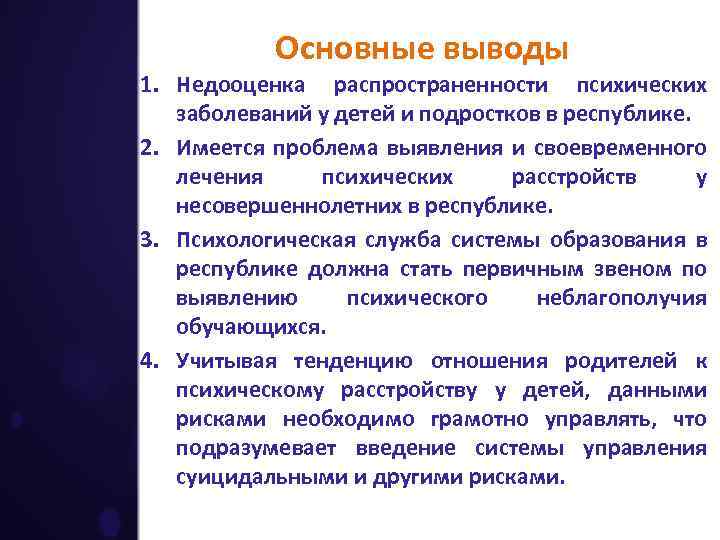 Основные выводы

1. Недооценка распространенности психических заболеваний у детей и подростков в республике.

2. Имеется проблема выявления и своевременного лечения психических расстройств у несовершеннолетних в республике.

3. Психологическая служба системы образования в республике должна стать первичным звеном по выявлению психического неблагополучия обучающихся.

4. Учитывая тенденцию отношения родителей к психическому расстройству у детей, данными рисками необходимо грамотно управлять, что подразумевает введение системы управления суицидальными и другими рисками.